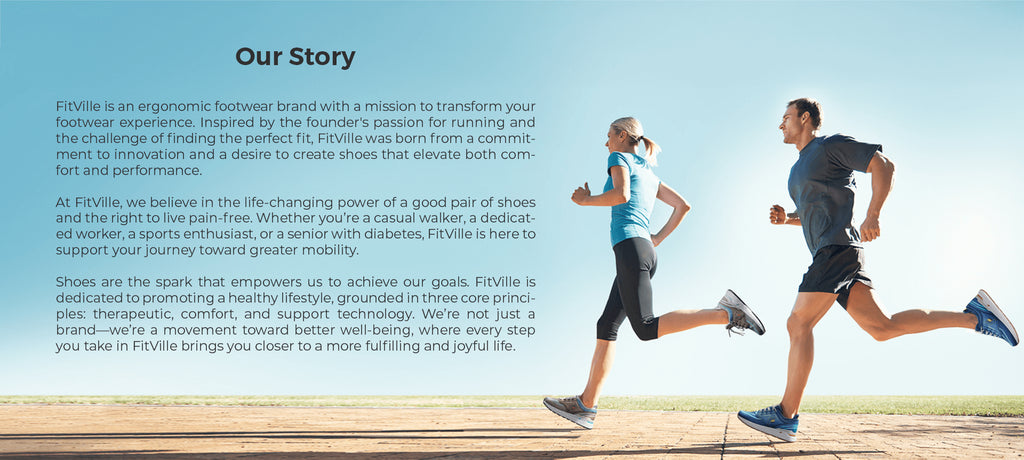 Our Story

FitVille is an ergonomic footwear brand with a mission to transform your footwear experience. Inspired by the founder's passion for running and the challenge of finding the perfect fit, FitVille was born from a commitment to innovation and a desire to create shoes that elevate both comfort and performance.

At FitVille, we believe in the life-changing power of a good pair of shoes and the right to live pain-free. Whether you're a casual walker, a dedicated worker, a sports enthusiast, or a senior with diabetes, FitVille is here to support your journey toward greater mobility.

Shoes are the spark that empowers us to achieve our goals. FitVille is dedicated to promoting a healthy lifestyle, grounded in three core principles: therapeutic, comfort, and support technology. We're not just a brand—we're a movement toward better well-being, where every step you take in FitVille brings you closer to a more fulfilling and joyful life.